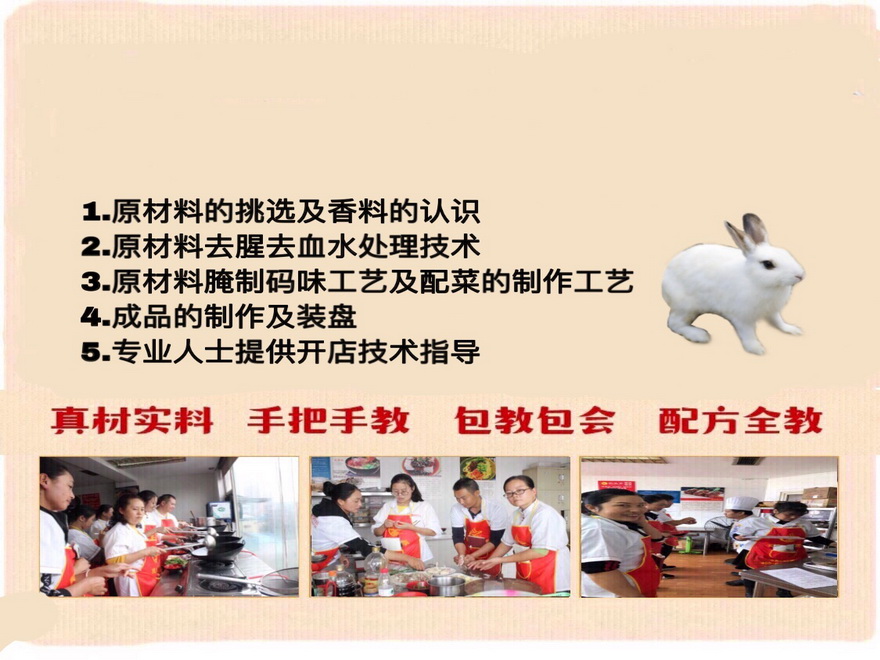 1.原材料的挑选及香料的认识
2.原材料去腥去血水处理技术
3.原材料腌制码味工艺及配菜的制作工艺
4.成品的制作及装盘
5.专业人士提供开店技术指导

真材实料 手把手教 包教包会 配方全教